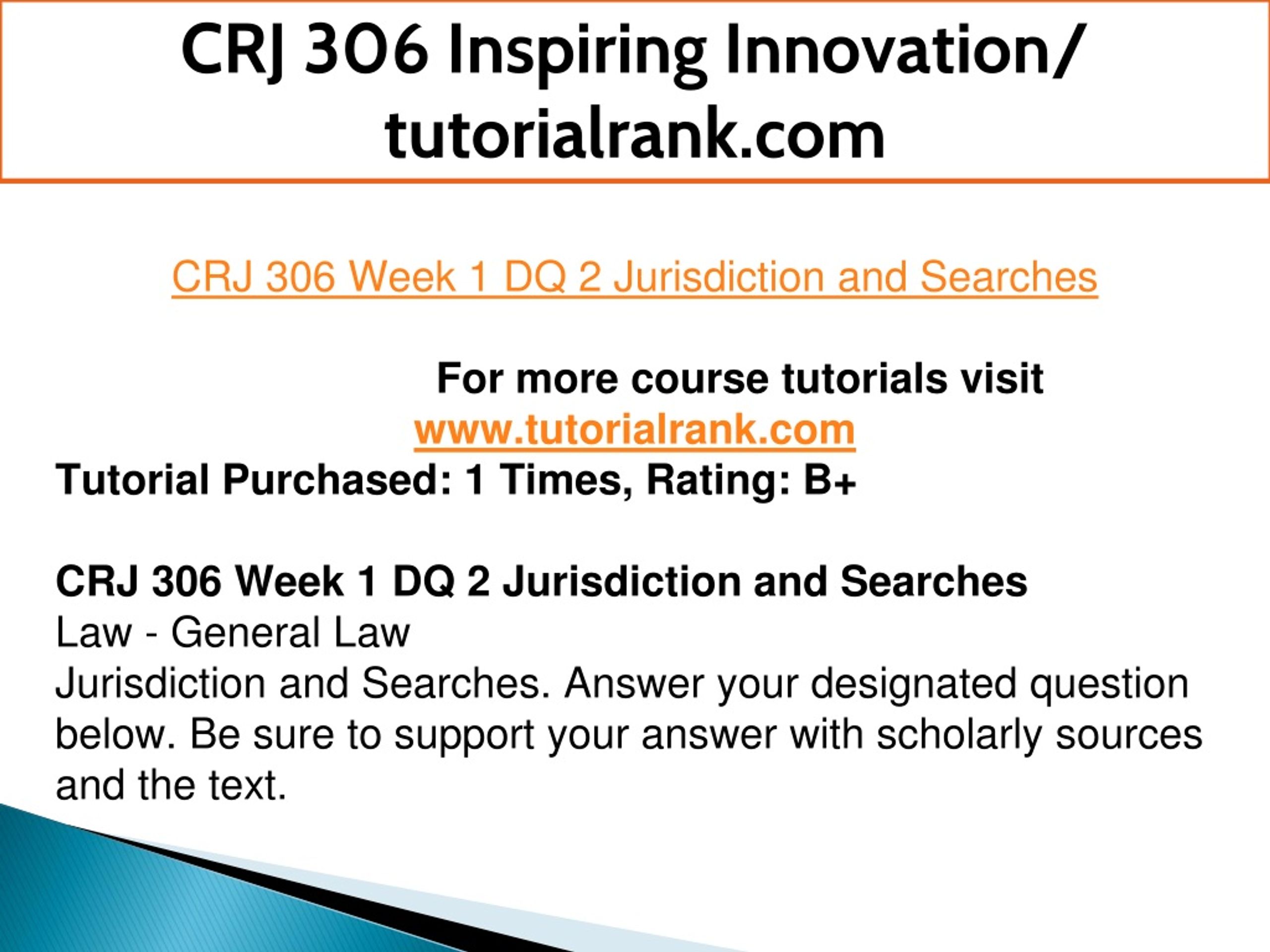 CRJ 306 Inspiring Innovation/ tutorialrank.com

CRJ 306 Week 1 DQ 2 Jurisdiction and Searches

For more course tutorials visit
www.tutorialrank.com
Tutorial Purchased: 1 Times, Rating: B+

CRJ 306 Week 1 DQ 2 Jurisdiction and Searches
Law - General Law
Jurisdiction and Searches. Answer your designated question below. Be sure to support your answer with scholarly sources and the text.